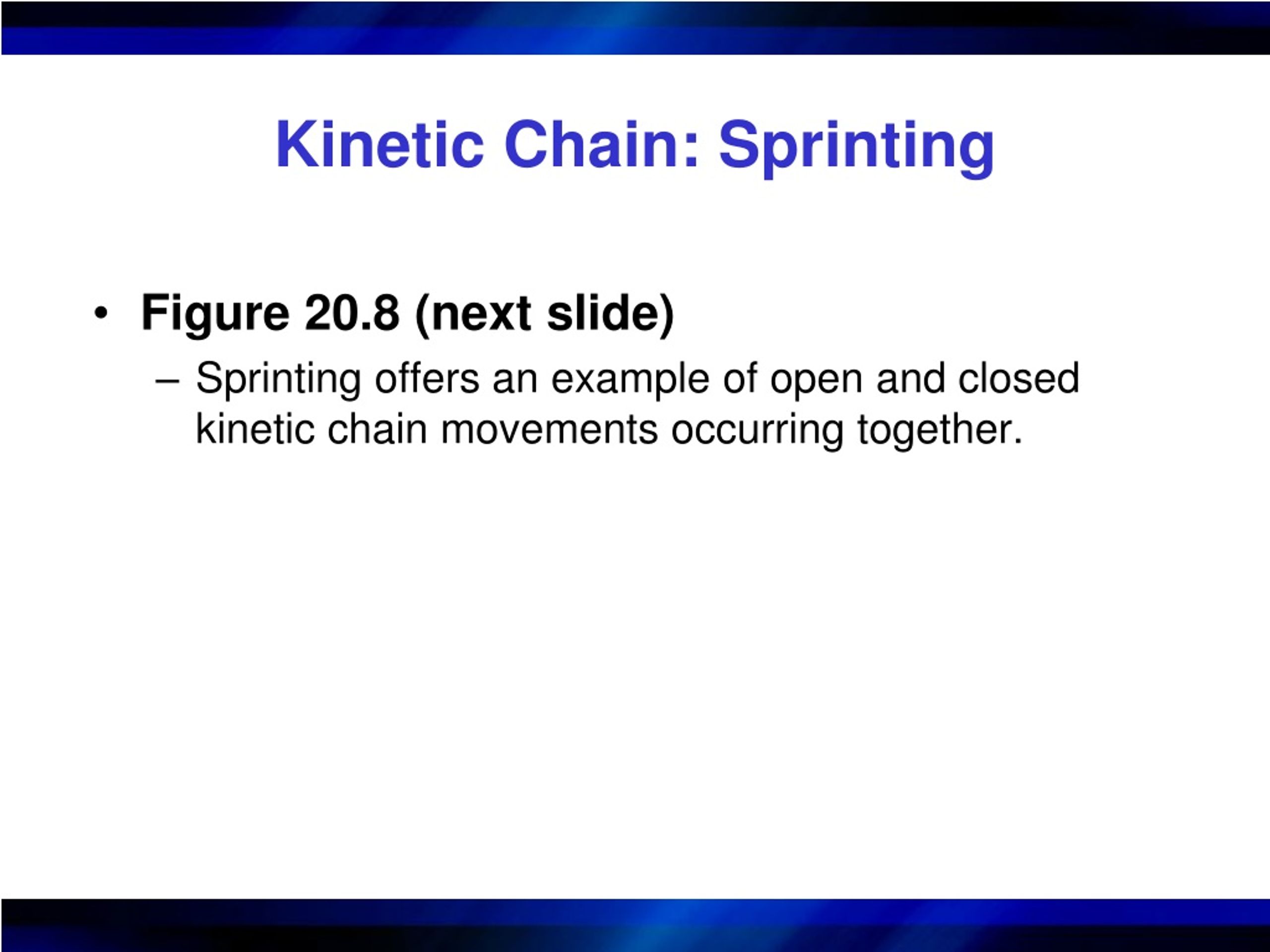 Kinetic Chain: Sprinting

• Figure 20.8 (next slide)

– Sprinting offers an example of open and closed kinetic chain movements occurring together.